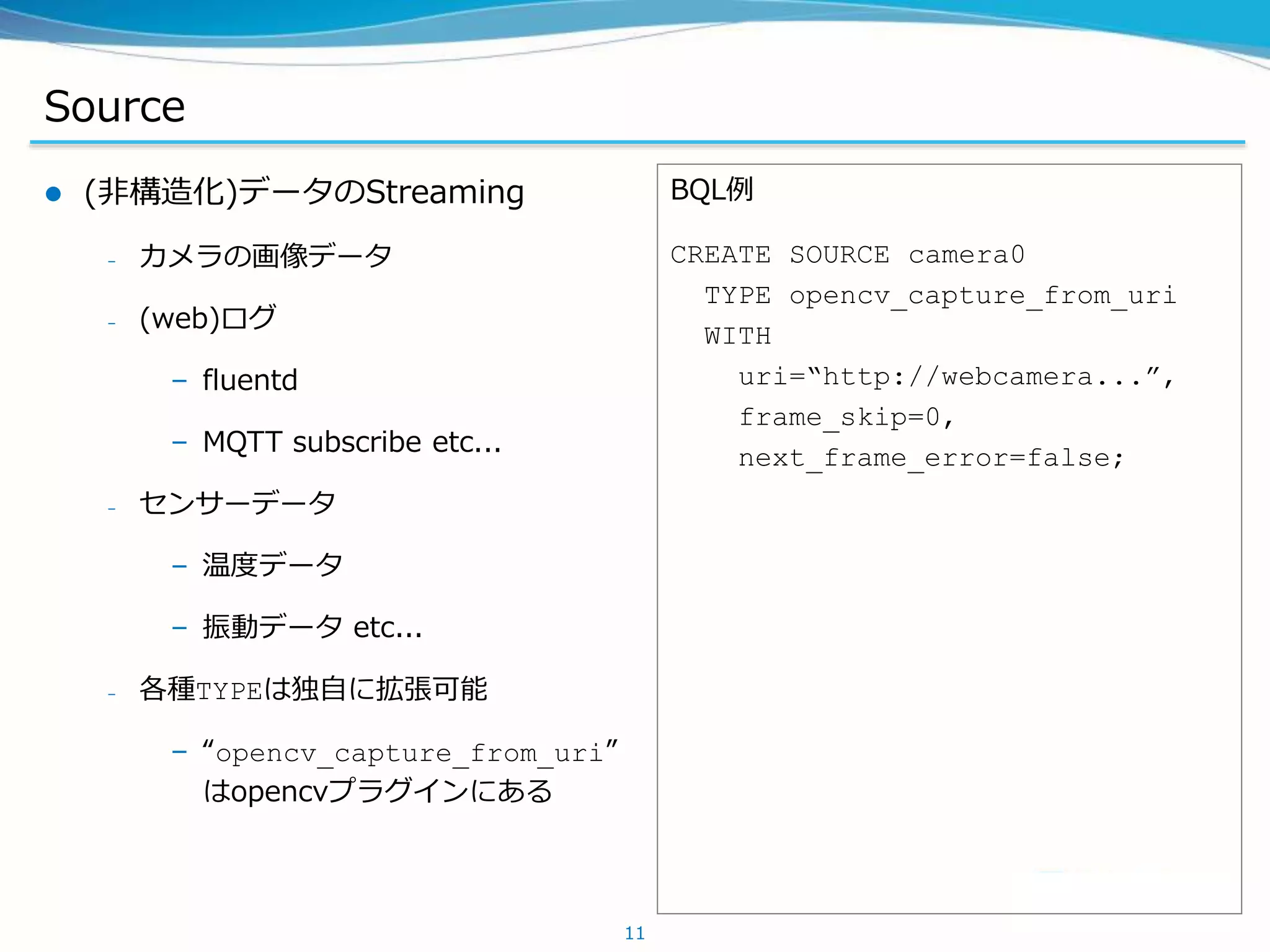 Source

● (非構造化)データのStreaming

- カメラの画像データ
- (web)ログ
  – fluentd
  – MQTT subscribe etc...
- センサーデータ
  – 温度データ
  – 振動データ etc...
- 各種TYPEは独自に拡張可能
  – “opencv_capture_from_uri” はopencvプラグインにある

BQL例

CREATE SOURCE camera0
  TYPE opencv_capture_from_uri
  WITH
    uri=“http://webcamera...”,
    frame_skip=0,
    next_frame_error=false;

11